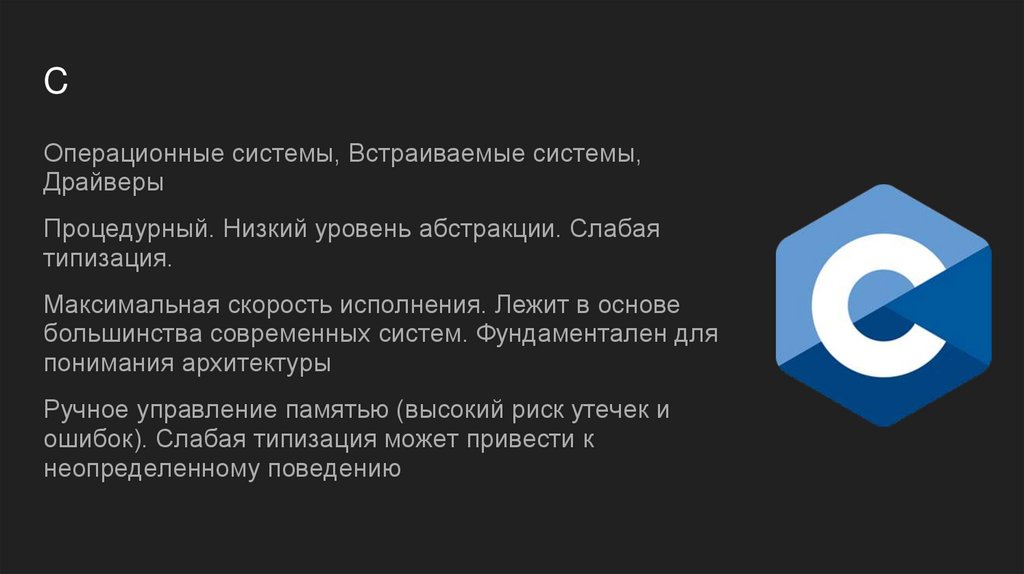 C

Операционные системы, Встраиваемые системы, Драйверы

Процедурный. Низкий уровень абстракции. Слабая типизация.

Максимальная скорость исполнения. Лежит в основе большинства современных систем. Фундаментален для понимания архитектуры

Ручное управление памятью (высокий риск утечек и ошибок). Слабая типизация может привести к неопределенному поведению

C